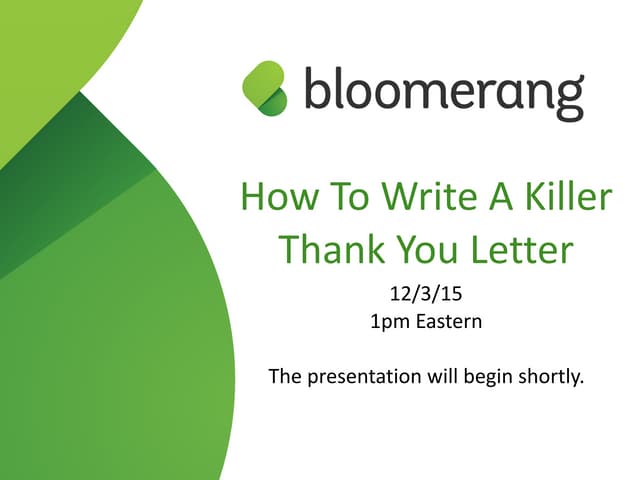 bloomerang

How To Write A Killer Thank You Letter

12/3/15
1pm Eastern

The presentation will begin shortly.